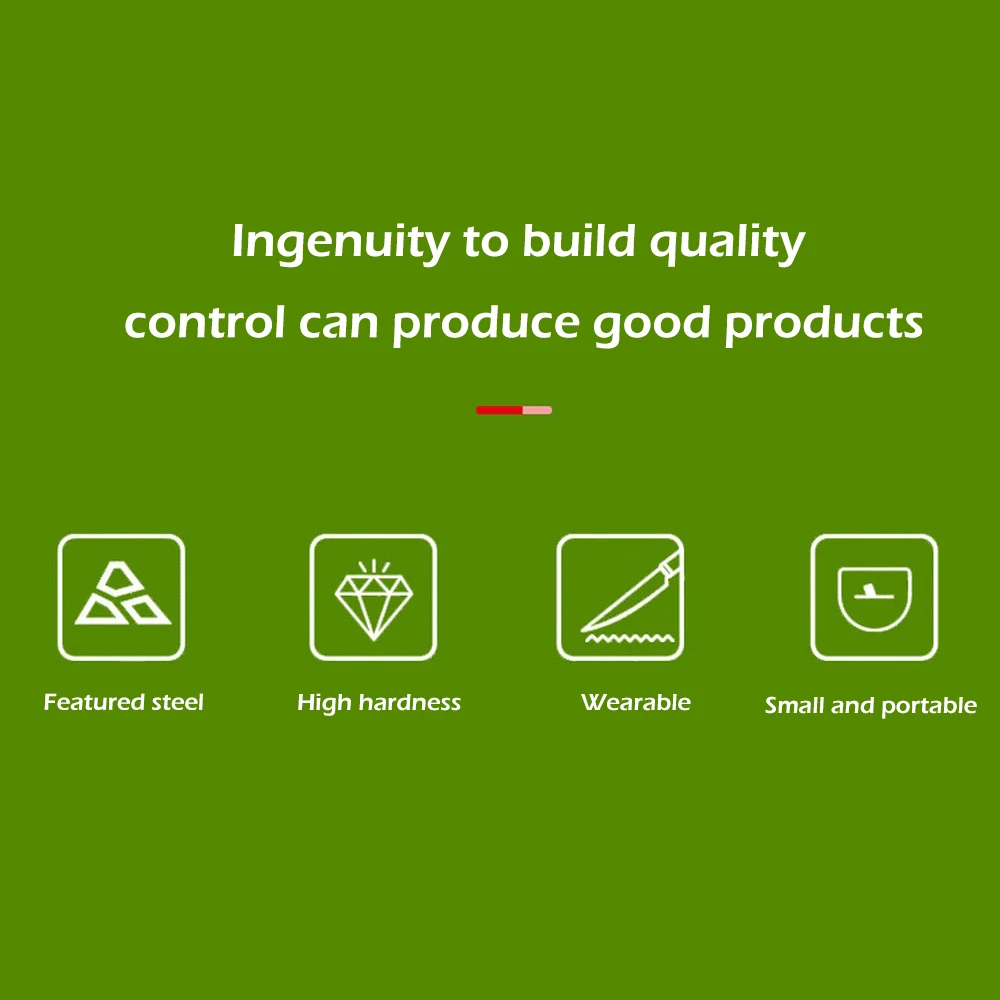 Ingenuity to build quality control can produce good products

Featured steel

High hardness

Wearable

Small and portable